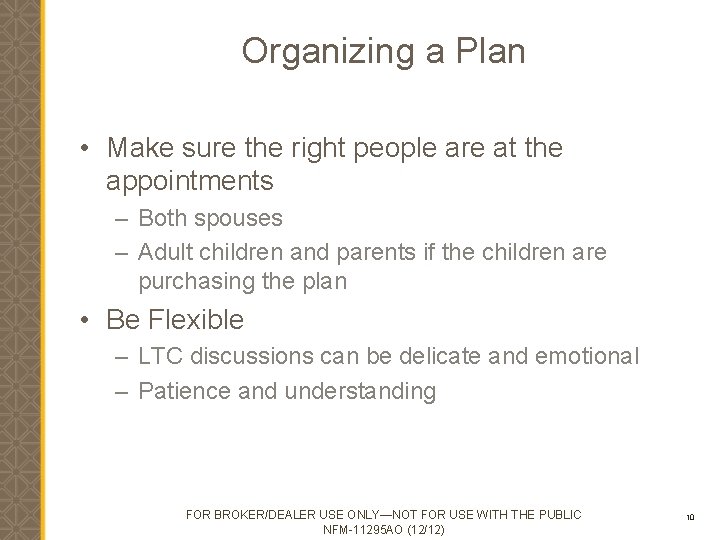 Organizing a Plan

• Make sure the right people are at the appointments
– Both spouses
– Adult children and parents if the children are purchasing the plan
• Be Flexible
– LTC discussions can be delicate and emotional
– Patience and understanding

FOR BROKER/DEALER USE ONLY—NOT FOR USE WITH THE PUBLIC
NFM-11295AO (12/12)

10